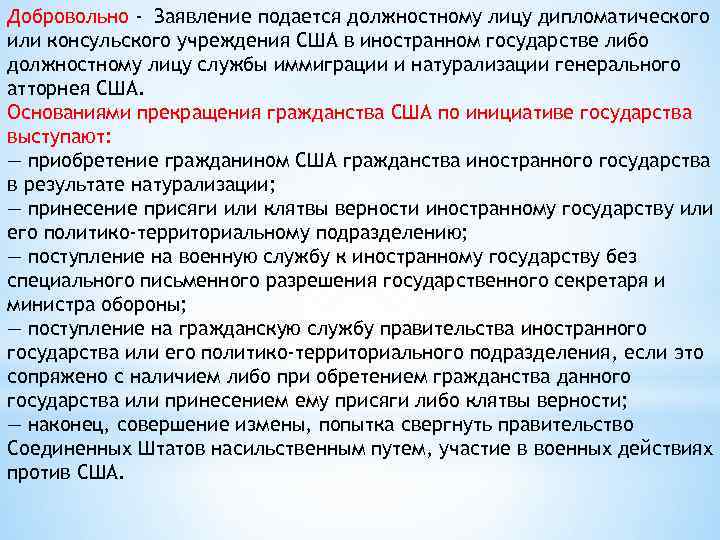 Добровольно - Заявление подается должностному лицу дипломатического или консульского учреждения США в иностранном государстве либо должностному лицу службы иммиграции и натурализации генерального атторнея США.
Основаниями прекращения гражданства США по инициативе государства выступают:
— приобретение гражданином США гражданства иностранного государства в результате натурализации;
— принесение присяги или клятвы верности иностранному государству или его политико-территориальному подразделению;
— поступление на военную службу к иностранному государству без специального письменного разрешения государственного секретаря и министра обороны;
— поступление на гражданскую службу правительства иностранного государства или его политико-территориального подразделения, если это сопряжено с наличием либо при обретением гражданства данного государства или принесением ему присяги либо клятвы верности;
— наконец, совершение измены, попытка свергнуть правительство Соединенных Штатов насильственным путем, участие в военных действиях против США.